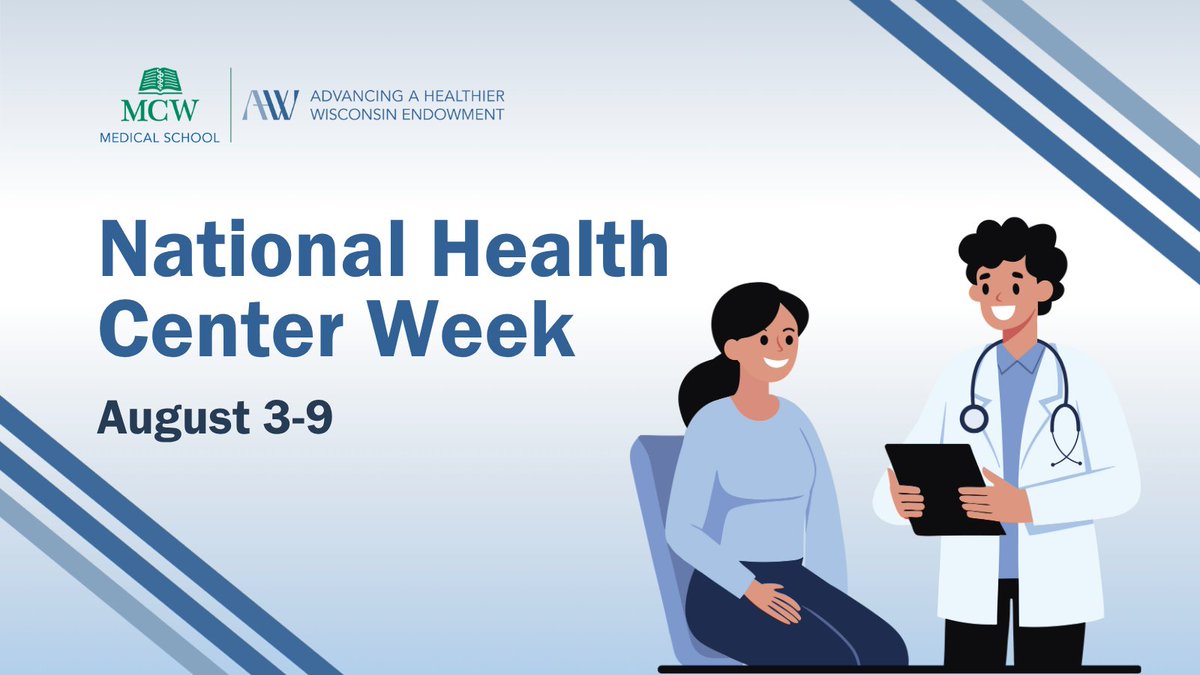 MCW
MEDICAL SCHOOL

AHW ADVANCING A HEALTHIER WISCONSIN ENDOWMENT

National Health Center Week

August 3-9